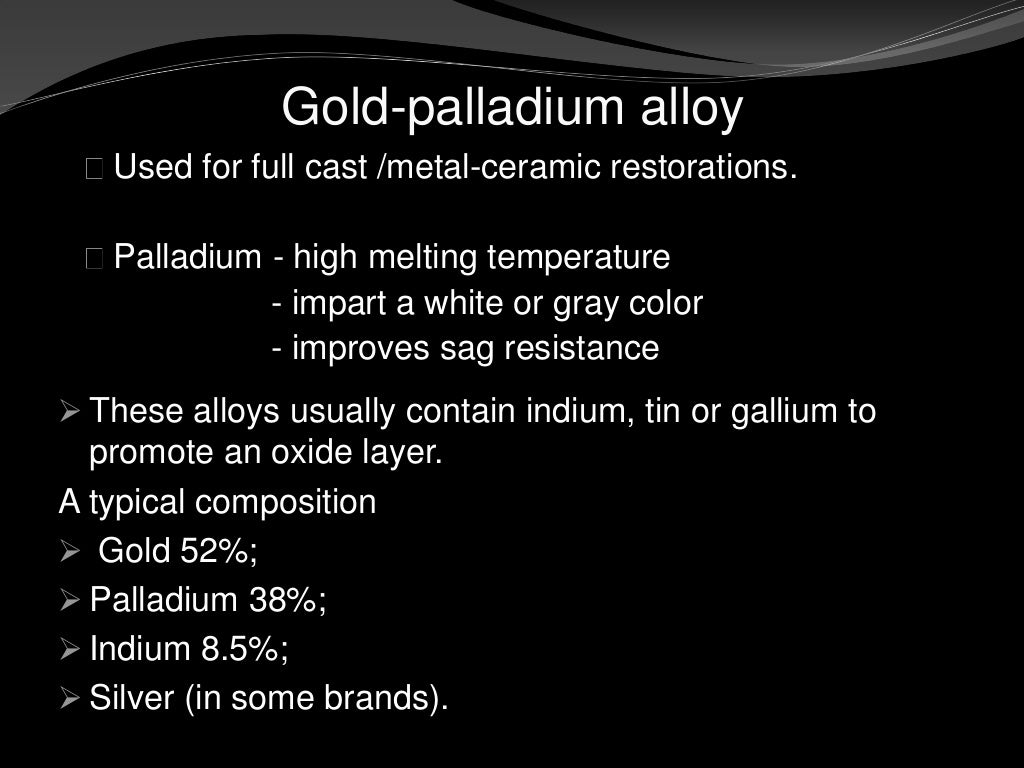 Gold-palladium alloy

Used for full cast /metal-ceramic restorations.

Palladium - high melting temperature
- impart a white or gray color
- improves sag resistance

➢ These alloys usually contain indium, tin or gallium to promote an oxide layer.

A typical composition

➢ Gold 52%;

➢ Palladium 38%;

➢ Indium 8.5%;

➢ Silver (in some brands).